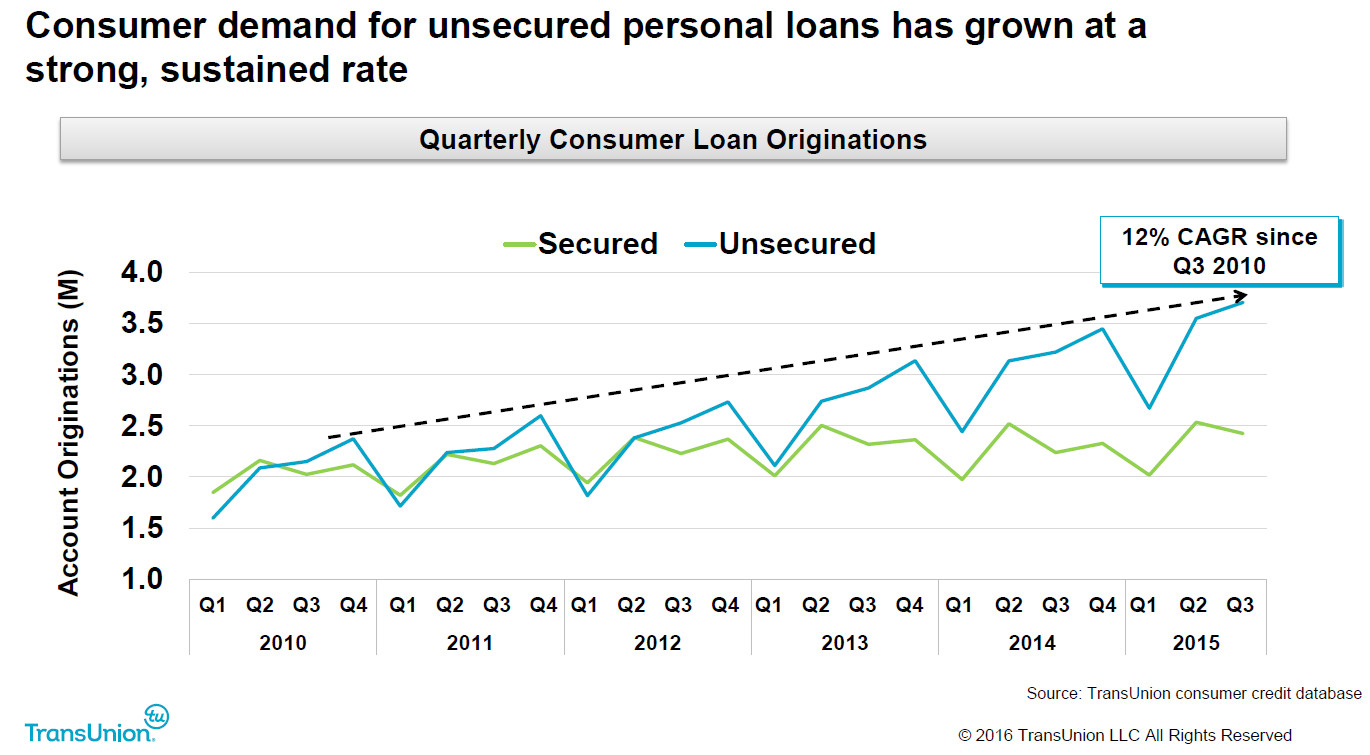 Consumer demand for unsecured personal loans has grown at a strong, sustained rate

Quarterly Consumer Loan Originations

Secured Unsecured

12% CAGR since Q3 2010

Account Originations (M)

4.0
3.5
3.0
2.5
2.0
1.5
1.0

Q1 Q2 Q3 Q4 Q1 Q2 Q3 Q4 Q1 Q2 Q3 Q4 Q1 Q2 Q3 Q4 Q1 Q2 Q3 Q4 Q1 Q2 Q3

2010 2011 2012 2013 2014 2015

Source: TransUnion consumer credit database

TransUnion tu

© 2016 TransUnion LLC All Rights Reserved